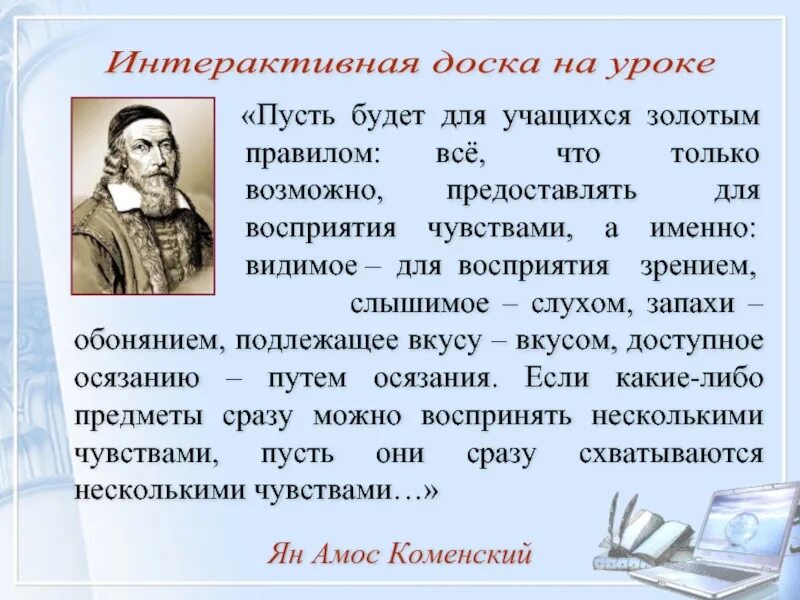 Интерактивная доска на уроке

«Пусть будет для учащихся золотым правилом: всё, что только возможно, предоставлять для восприятия чувствами, а именно: видимое – для восприятия зрением, слышимое – слухом, запахи – обонянием, подлежащее вкусу – вкусом, доступное осязанию – путем осязания. Если какие-либо предметы сразу можно воспринять несколькими чувствами, пусть они сразу схватываются несколькими чувствами…»

Ян Амос Коменский